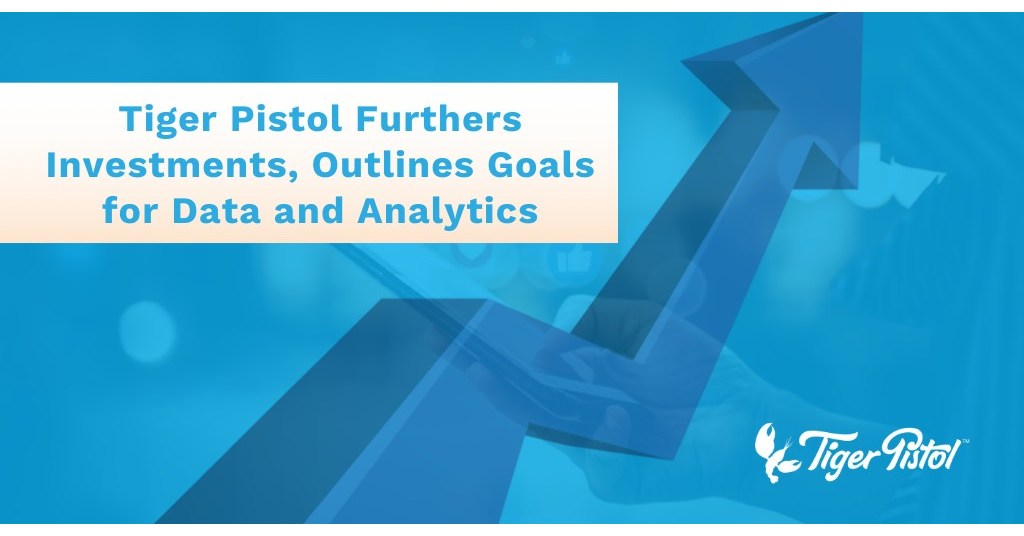 Tiger Pistol Furthers Investments, Outlines Goals for Data and Analytics

Tiger Pistol™